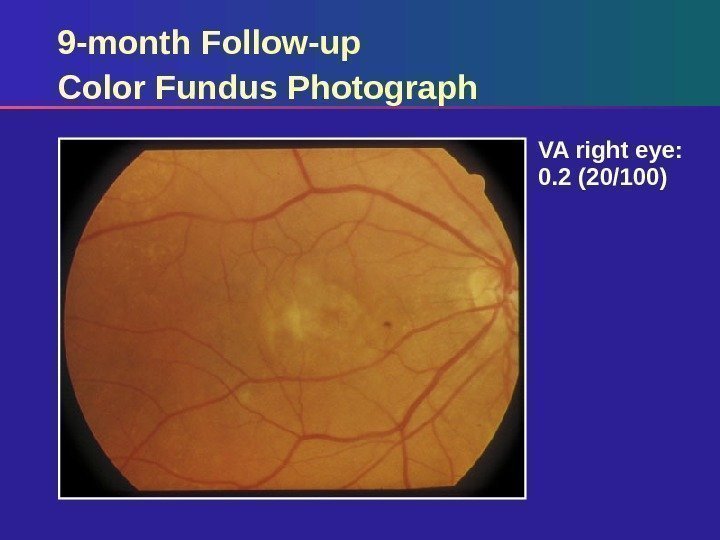 9-month Follow-up
Color Fundus Photograph

VA right eye:
0.2 (20/100)